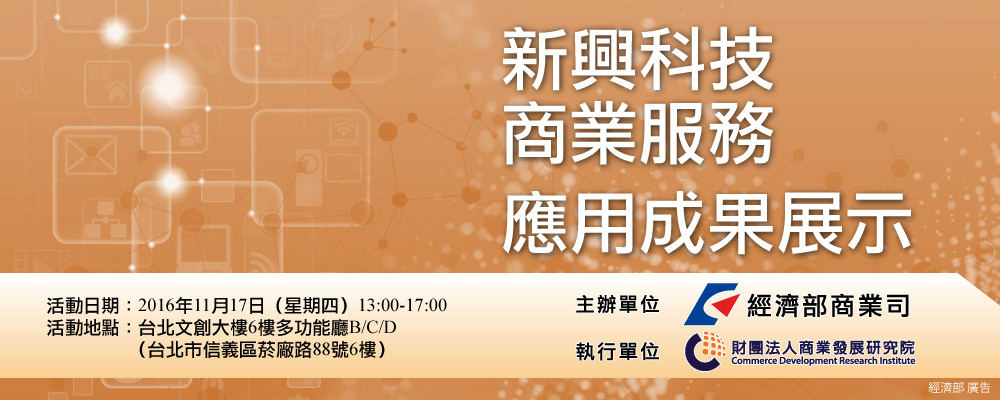 新興科技
商業服務
應用成果展示

活動日期：2016年11月17日（星期四）13:00-17:00
活動地點：台北文創大樓6樓多功能廳B/C/D
（台北市信義區菸廠路88號6樓）

主辦單位 經濟部商業司

執行單位 財團法人商業發展研究院 Commerce Development Research Institute

經濟部 廣告